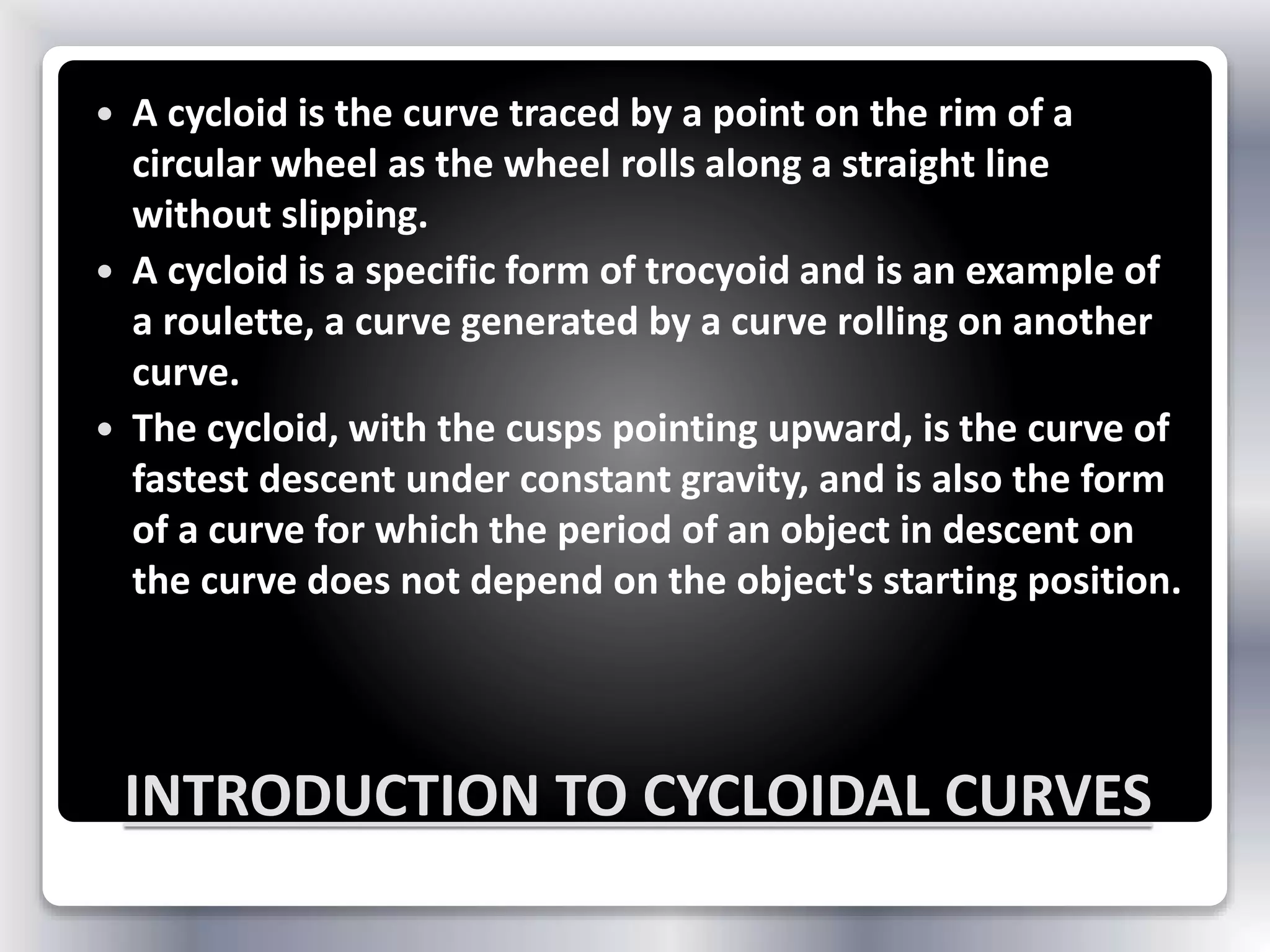 • A cycloid is the curve traced by a point on the rim of a circular wheel as the wheel rolls along a straight line without slipping.
• A cycloid is a specific form of trocyoid and is an example of a roulette, a curve generated by a curve rolling on another curve.
• The cycloid, with the cusps pointing upward, is the curve of fastest descent under constant gravity, and is also the form of a curve for which the period of an object in descent on the curve does not depend on the object's starting position.

INTRODUCTION TO CYCLOIDAL CURVES